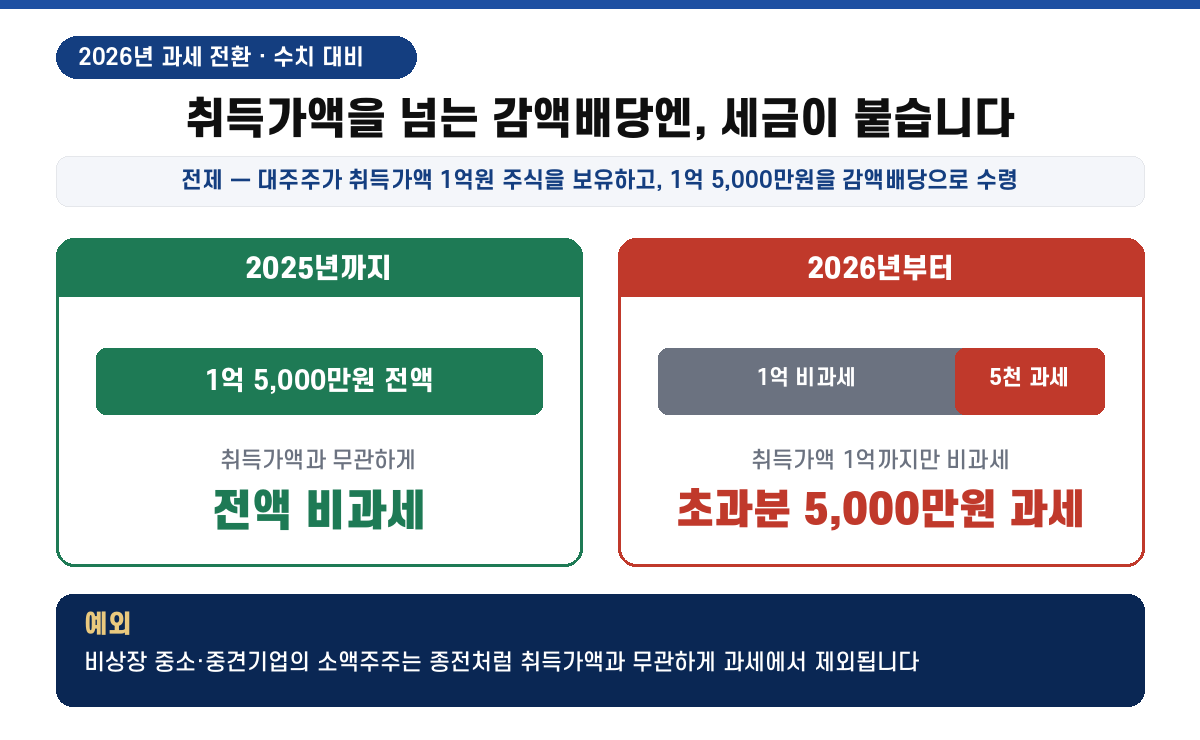 2026년 과세 전환 · 수치 대비

취득가액을 넘는 감액배당엔, 세금이 붙습니다

전제 — 대주주가 취득가액 1억원 주식을 보유하고, 1억 5,000만원을 감액배당으로 수령

2025년까지

1억 5,000만원 전액

취득가액과 무관하게

전액 비과세

2026년부터

1억 비과세

5천 과세

취득가액 1억까지만 비과세

초과분 5,000만원 과세

예외

비상장 중소·중견기업의 소액주주는 종전처럼 취득가액과 무관하게 과세에서 제외됩니다